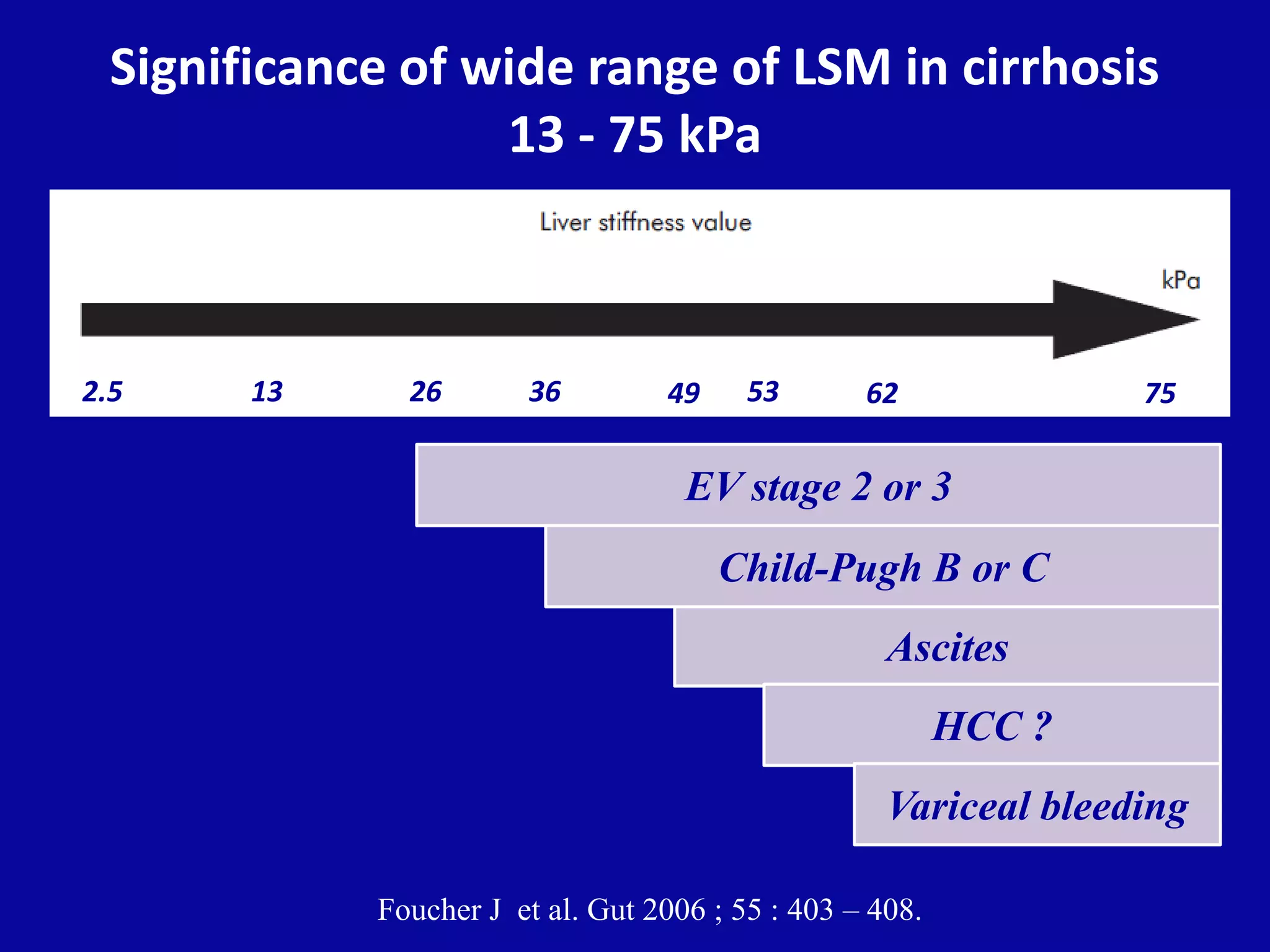 Significance of wide range of LSM in cirrhosis
13 - 75 kPa

Liver stiffness value

kPa

2.5 13 26 36 49 53 62 75

EV stage 2 or 3

Child-Pugh B or C

Ascites

HCC ?

Variceal bleeding

Foucher J et al. Gut 2006 ; 55 : 403 – 408.